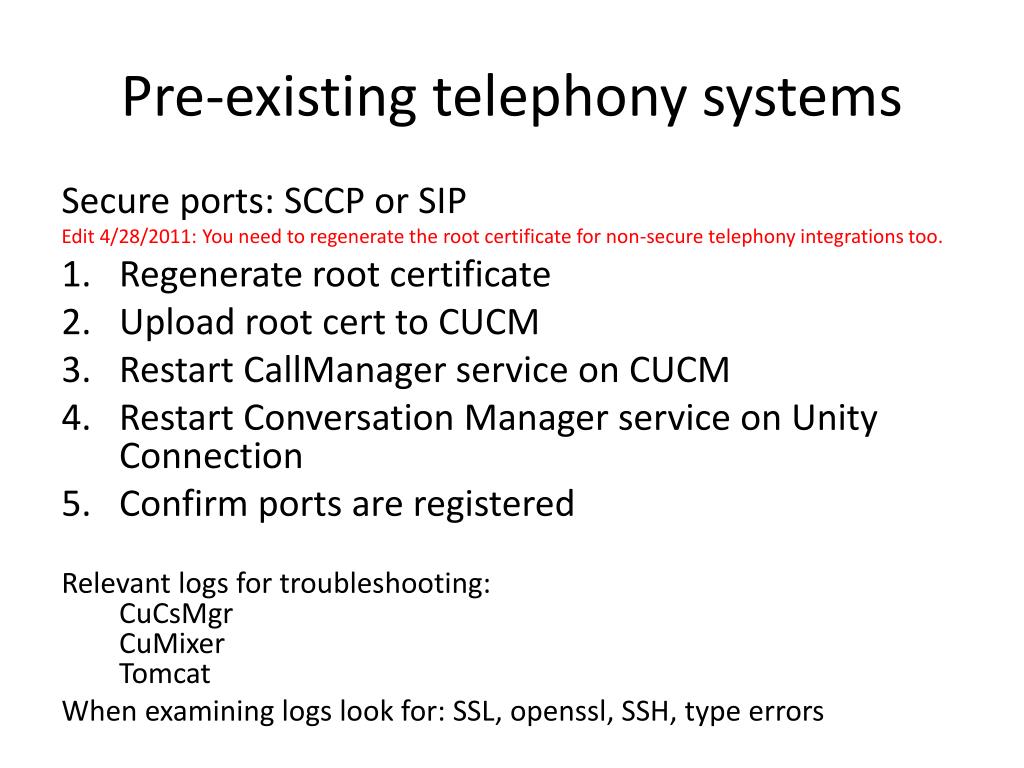 Pre-existing telephony systems

Secure ports: SCCP or SIP
Edit 4/28/2011: You need to regenerate the root certificate for non-secure telephony integrations too.

1. Regenerate root certificate
2. Upload root cert to CUCM
3. Restart CallManager service on CUCM
4. Restart Conversation Manager service on Unity Connection
5. Confirm ports are registered

Relevant logs for troubleshooting:
CuCsMgr
CuMixer
Tomcat

When examining logs look for: SSL, openssl, SSH, type errors